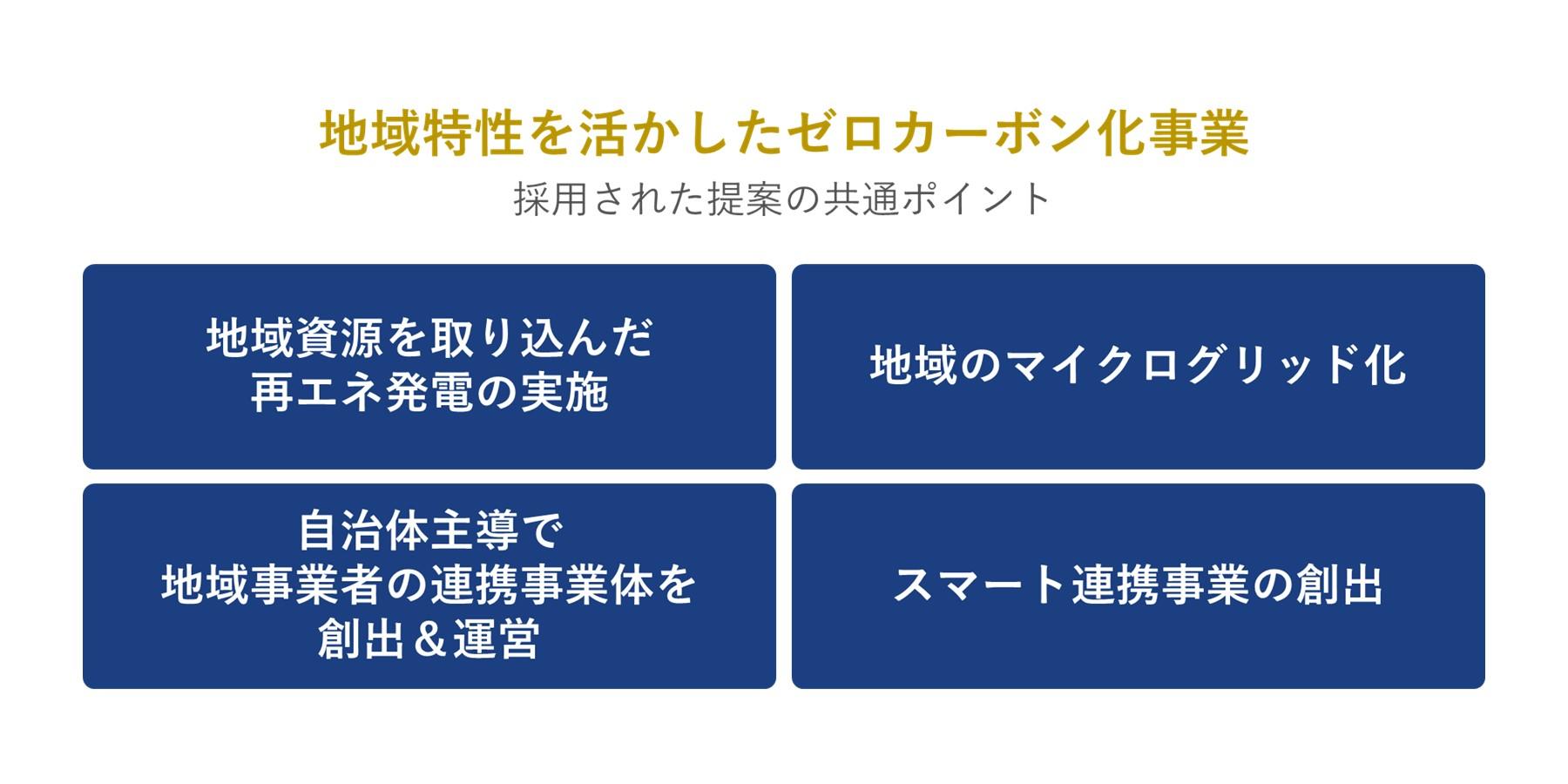 地域特性を活かしたゼロカーボン化事業

採用された提案の共通ポイント

地域資源を取り込んだ再エネ発電の実施

地域のマイクログリッド化

自治体主導で地域事業者の連携事業体を創出＆運営

スマート連携事業の創出